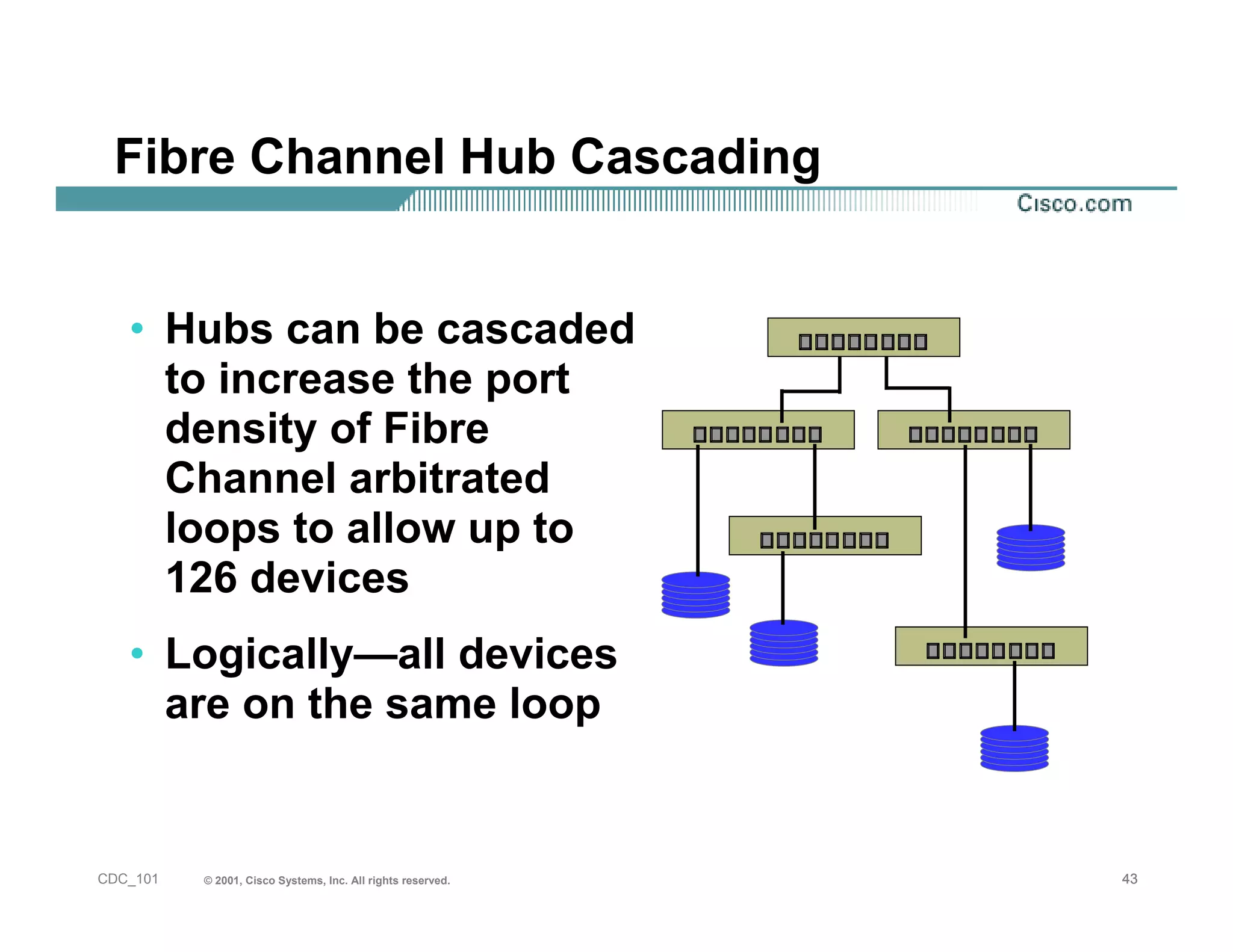 Fibre Channel Hub Cascading

Cisco.com

• Hubs can be cascaded to increase the port density of Fibre Channel arbitrated loops to allow up to 126 devices

• Logically—all devices are on the same loop

CDC_101 © 2001, Cisco Systems, Inc. All rights reserved. 43